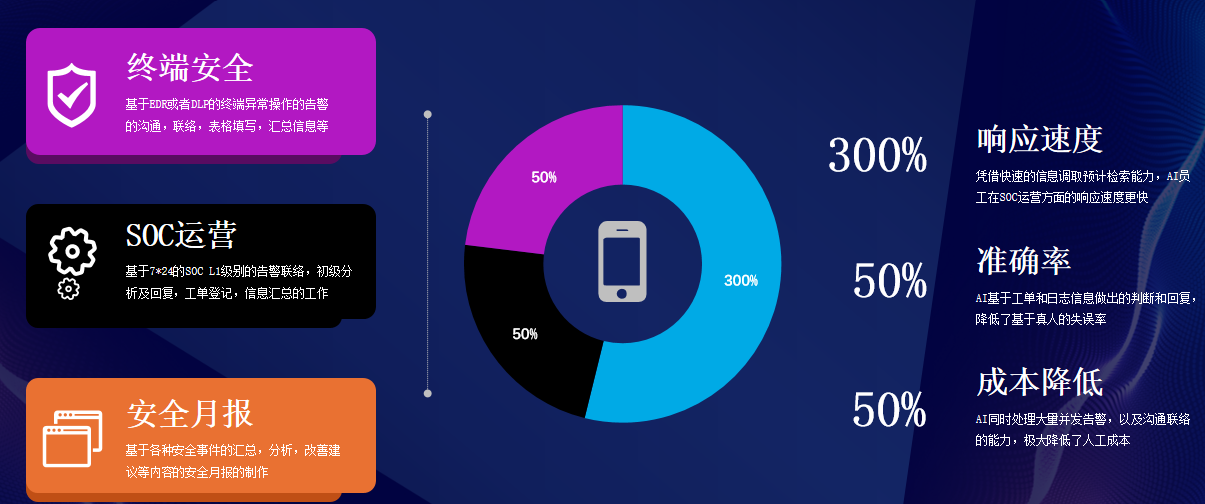 终端安全

基于EDR或者DLP的终端异常操作的告警的沟通，联络，表格填写，汇总信息等

SOC运营

基于7*24的SOC L1级别的告警联络，初级分析及回复，工单登记，信息汇总的工作

安全月报

基于各种安全事件的汇总，分析，改善建议等内容的安全月报的制作

50%

300%

50%

300%

响应速度

凭借快速的信息调取预计检索能力，AI员工在SOC运营方面的响应速度更快

50%

准确率

AI基于工单和日志信息做出的判断和回复，降低了基于真人的失误率

50%

成本降低

AI同时处理大量并发告警，以及沟通联络的能力，极大降低了人工成本